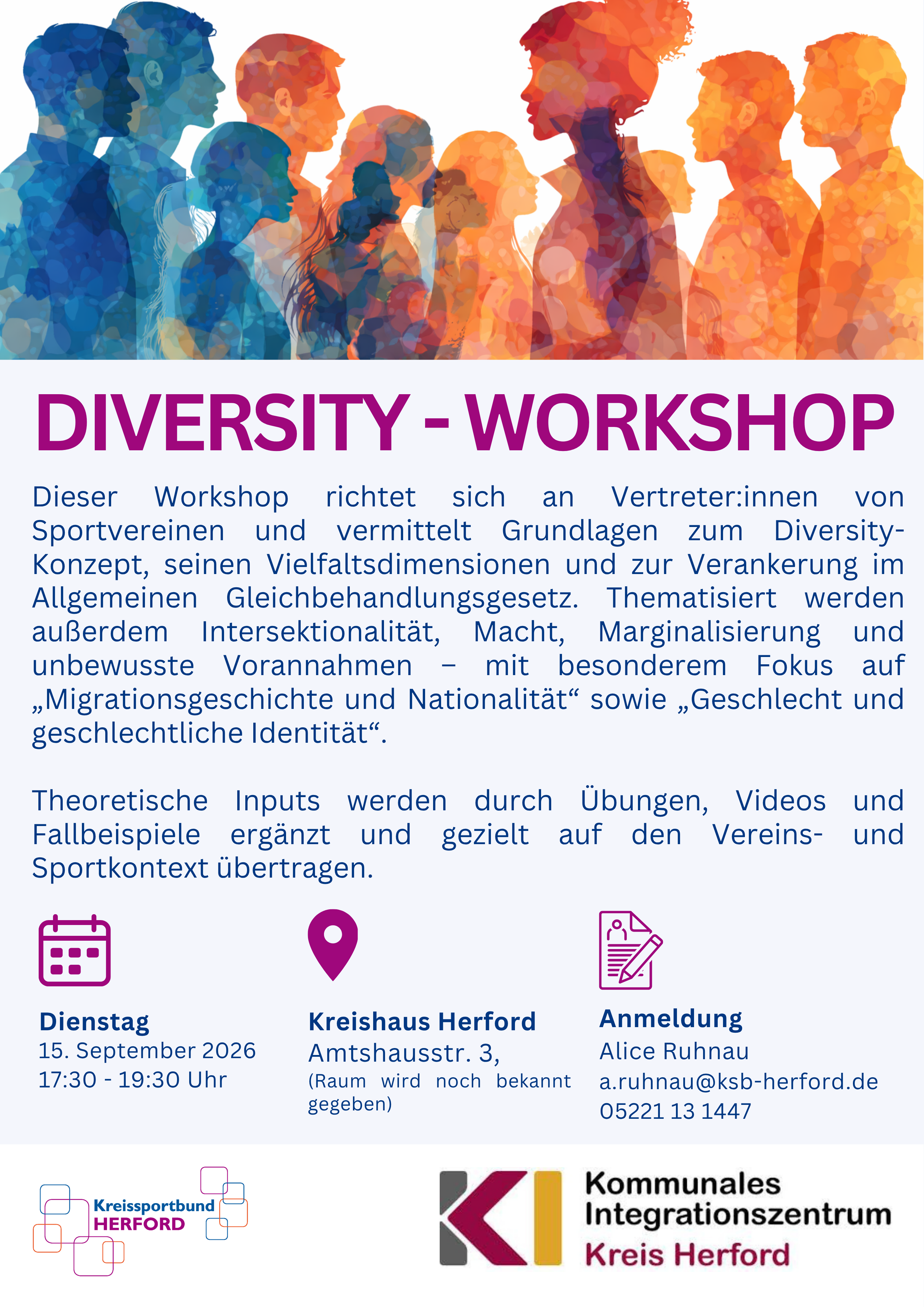 DIVERSITY - WORKSHOP

Dieser Workshop richtet sich an Vertreter:innen von Sportvereinen und vermittelt Grundlagen zum Diversity-Konzept, seinen Vielfaltsdimensionen und zur Verankerung im Allgemeinen Gleichbehandlungsgesetz. Thematisiert werden außerdem Intersektionalität, Macht, Marginalisierung und unbewusste Vorannahmen – mit besonderem Fokus auf „Migrationsgeschichte und Nationalität“ sowie „Geschlecht und geschlechtliche Identität“.

Theoretische Inputs werden durch Übungen, Videos und Fallbeispiele ergänzt und gezielt auf den Vereins- und Sportkontext übertragen.

Dienstag
15. September 2026
17:30 - 19:30 Uhr

Kreishaus Herford
Amtshausstr. 3,
(Raum wird noch bekannt gegeben)

Anmeldung
Alice Ruhnau
a.ruhnau@ksb-herford.de
05221 13 1447

Kreissportbund HERFORD

KI Kommunales Integrationszentrum Kreis Herford